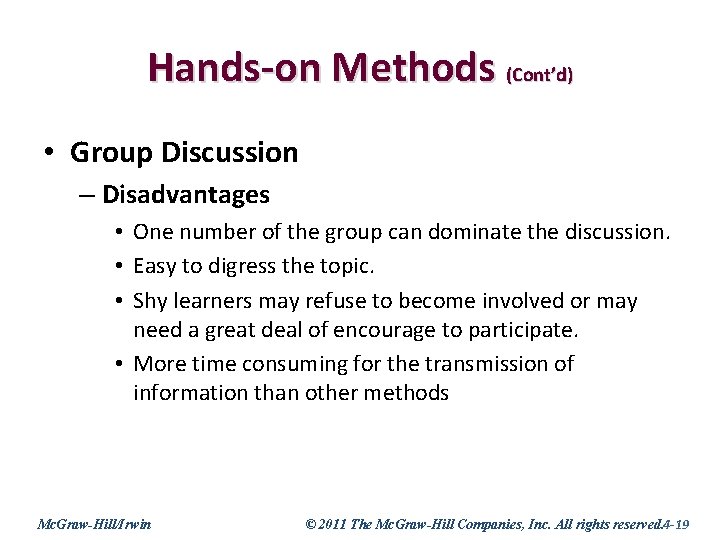 Hands-on Methods (Cont'd)

• Group Discussion

– Disadvantages

• One number of the group can dominate the discussion.

• Easy to digress the topic.

• Shy learners may refuse to become involved or may need a great deal of encourage to participate.

• More time consuming for the transmission of information than other methods

McGraw-Hill/Irwin

© 2011 The McGraw-Hill Companies, Inc. All rights reserved.4-19